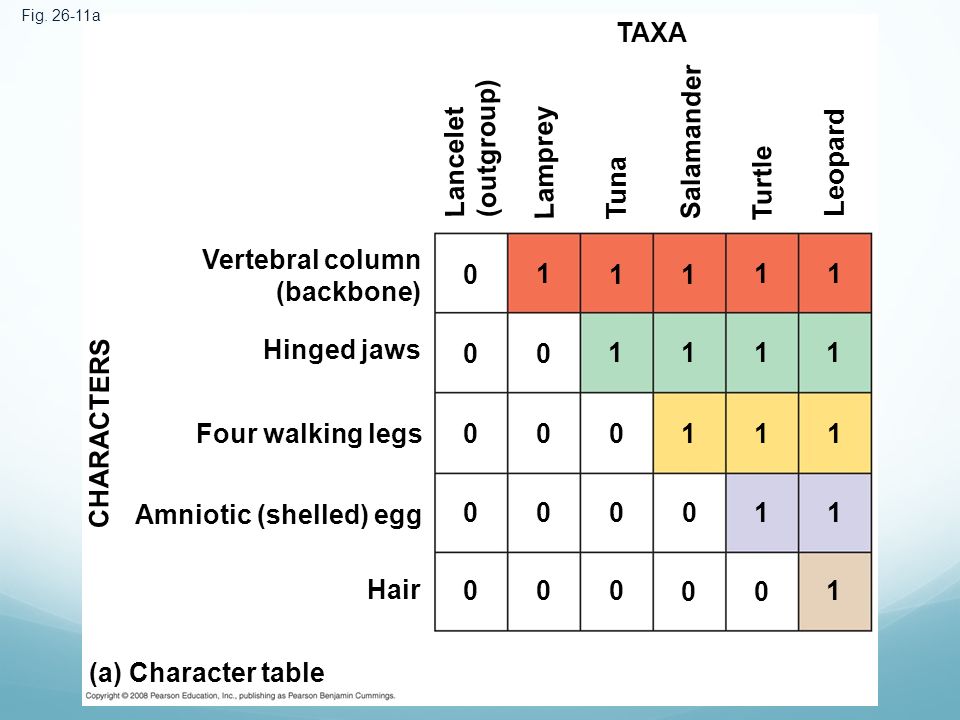 Fig. 26-11a

TAXA

CHARACTERS

| | Lancelet (outgroup) | Lamprey | Tuna | Salamander | Turtle | Leopard |
|---|---|---|---|---|---|---|
| Vertebral column (backbone) | 0 | 1 | 1 | 1 | 1 | 1 |
| Hinged jaws | 0 | 0 | 1 | 1 | 1 | 1 |
| Four walking legs | 0 | 0 | 0 | 1 | 1 | 1 |
| Amniotic (shelled) egg | 0 | 0 | 0 | 0 | 1 | 1 |
| Hair | 0 | 0 | 0 | 0 | 0 | 1 |

(a) Character table

Copyright © 2008 Pearson Education, Inc., publishing as Pearson Benjamin Cummings.